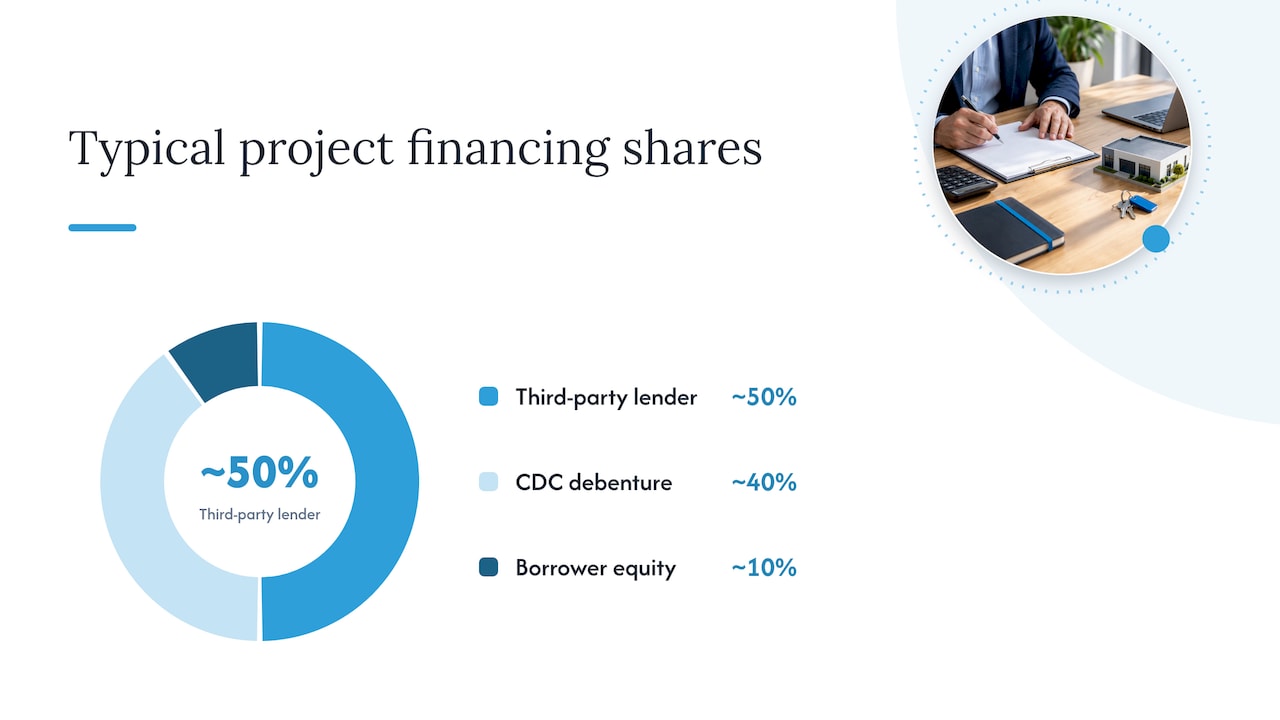 Typical project financing shares

~50%
Third-party lender

Third-party lender ~50%

CDC debenture ~40%

Borrower equity ~10%